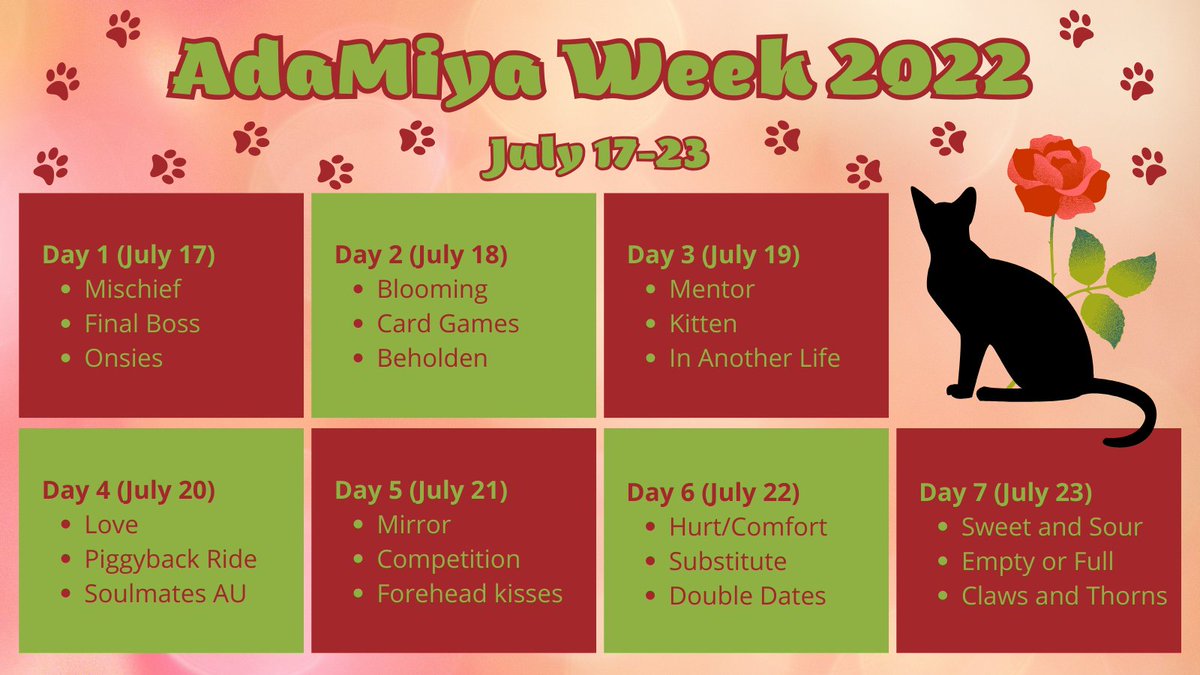 AdaMiya Week 2022

July 17-23

Day 1 (July 17)
- Mischief
- Final Boss
- Onsies

Day 2 (July 18)
- Blooming
- Card Games
- Beholden

Day 3 (July 19)
- Mentor
- Kitten
- In Another Life

Day 4 (July 20)
- Love
- Piggyback Ride
- Soulmates AU

Day 5 (July 21)
- Mirror
- Competition
- Forehead kisses

Day 6 (July 22)
- Hurt/Comfort
- Substitute
- Double Dates

Day 7 (July 23)
- Sweet and Sour
- Empty or Full
- Claws and Thorns